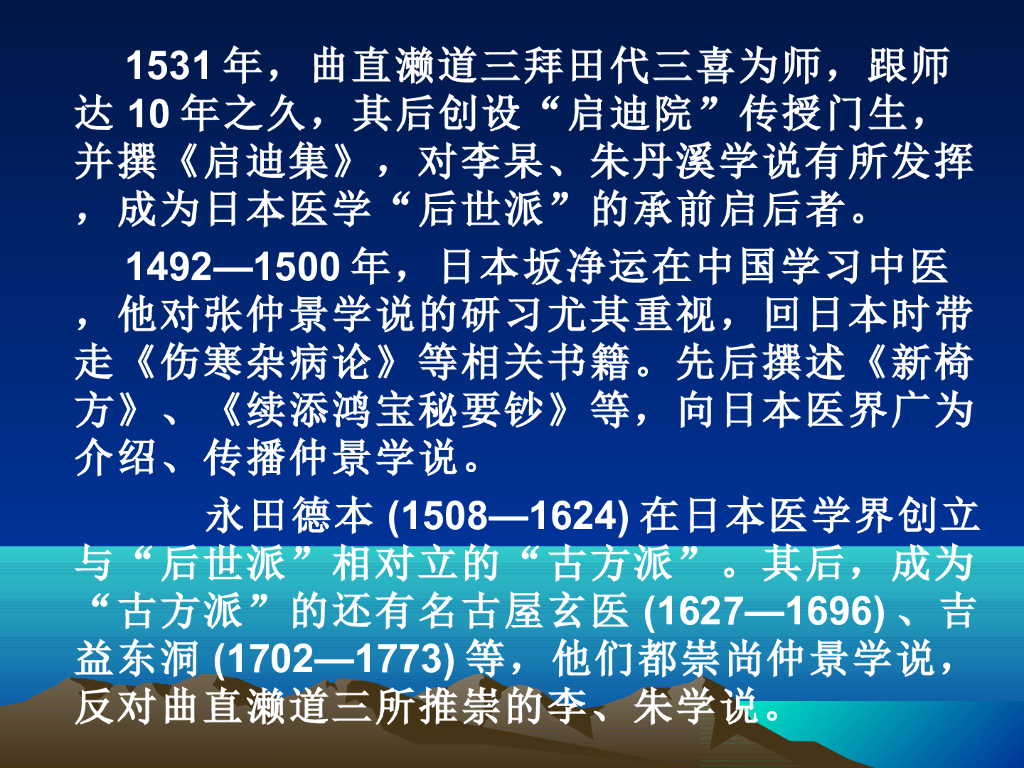 1531 年，曲直濑道三拜田代三喜为师，跟师达 10 年之久，其后创设“启迪院”传授门生，并撰《启迪集》，对李杲、朱丹溪学说有所发挥，成为日本医学“后世派”的承前启后者。

1492—1500 年，日本坂净运在中国学习中医，他对张仲景学说的研习尤其重视，回日本时带走《伤寒杂病论》等相关书籍。先后撰述《新椅方》、《续添鸿宝秘要钞》等，向日本医界广为介绍、传播仲景学说。

永田德本 (1508—1624) 在日本医学界创立与“后世派”相对立的“古方派”。其后，成为“古方派”的还有名古屋玄医 (1627—1696) 、吉益东洞 (1702—1773) 等，他们都崇尚仲景学说，反对曲直濑道三所推崇的李、朱学说。